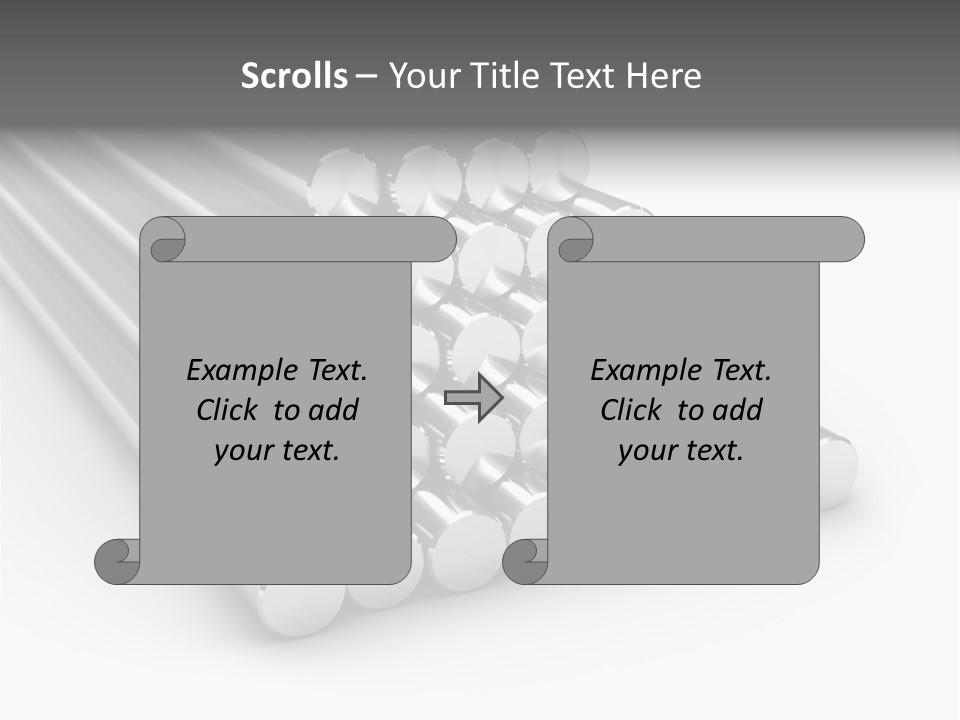 Scrolls – Your Title Text Here

Example Text. Click to add your text.

Example Text. Click to add your text.